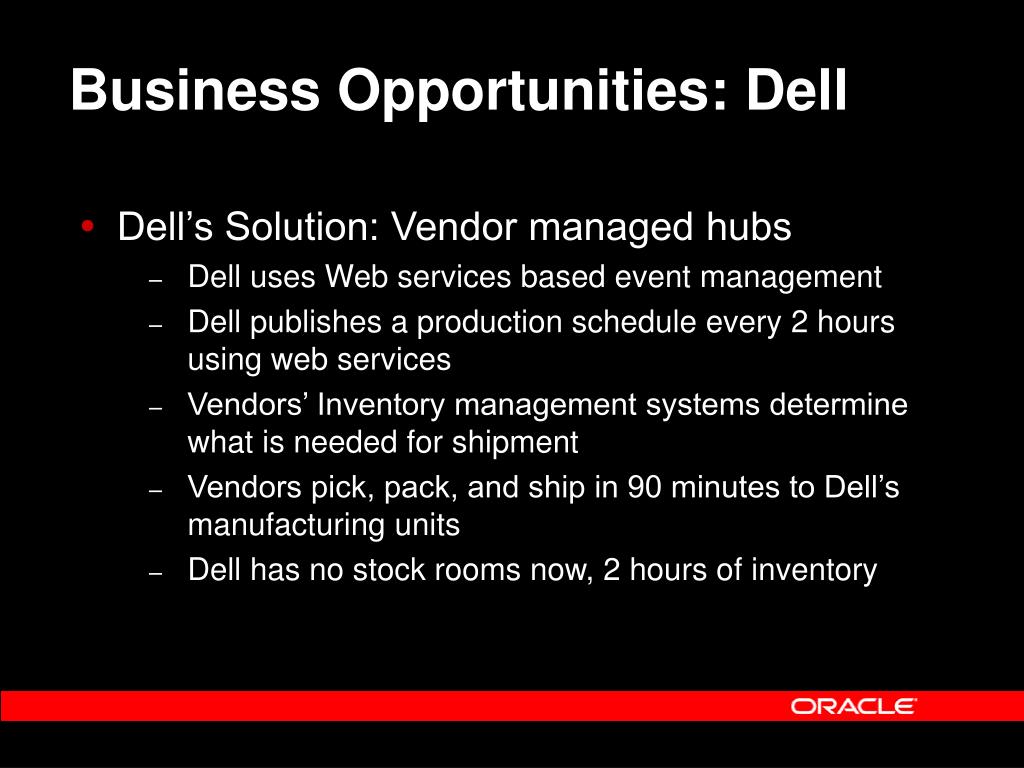 Business Opportunities: Dell

• Dell’s Solution: Vendor managed hubs
– Dell uses Web services based event management
– Dell publishes a production schedule every 2 hours using web services
– Vendors’ Inventory management systems determine what is needed for shipment
– Vendors pick, pack, and ship in 90 minutes to Dell’s manufacturing units
– Dell has no stock rooms now, 2 hours of inventory

ORACLE